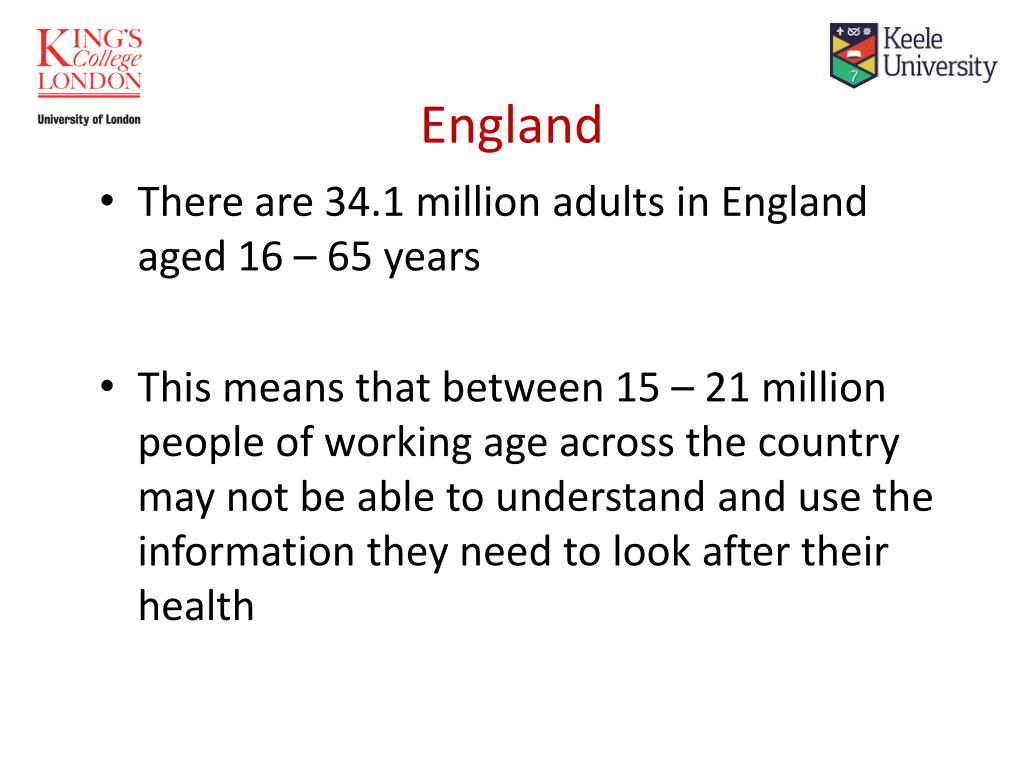 KING'S College LONDON
University of London

Keele University

England

• There are 34.1 million adults in England aged 16 – 65 years

• This means that between 15 – 21 million people of working age across the country may not be able to understand and use the information they need to look after their health